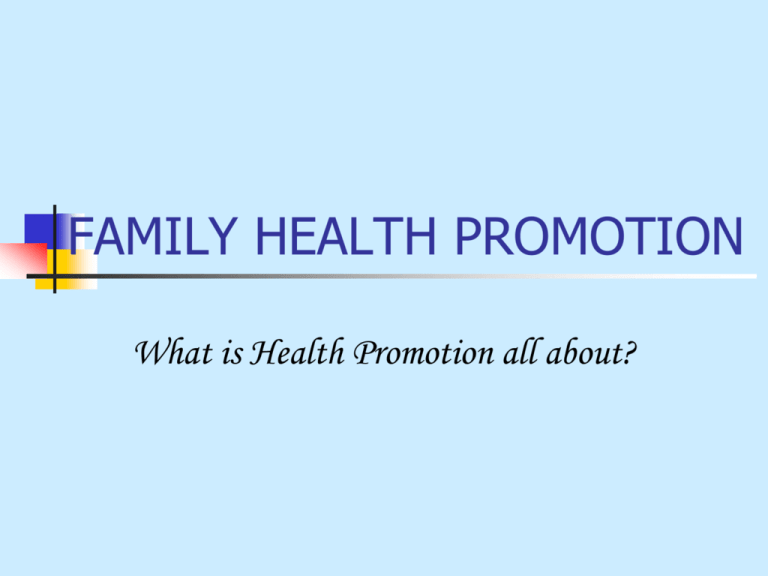 FAMILY HEALTH PROMOTION

What is Health Promotion all about?